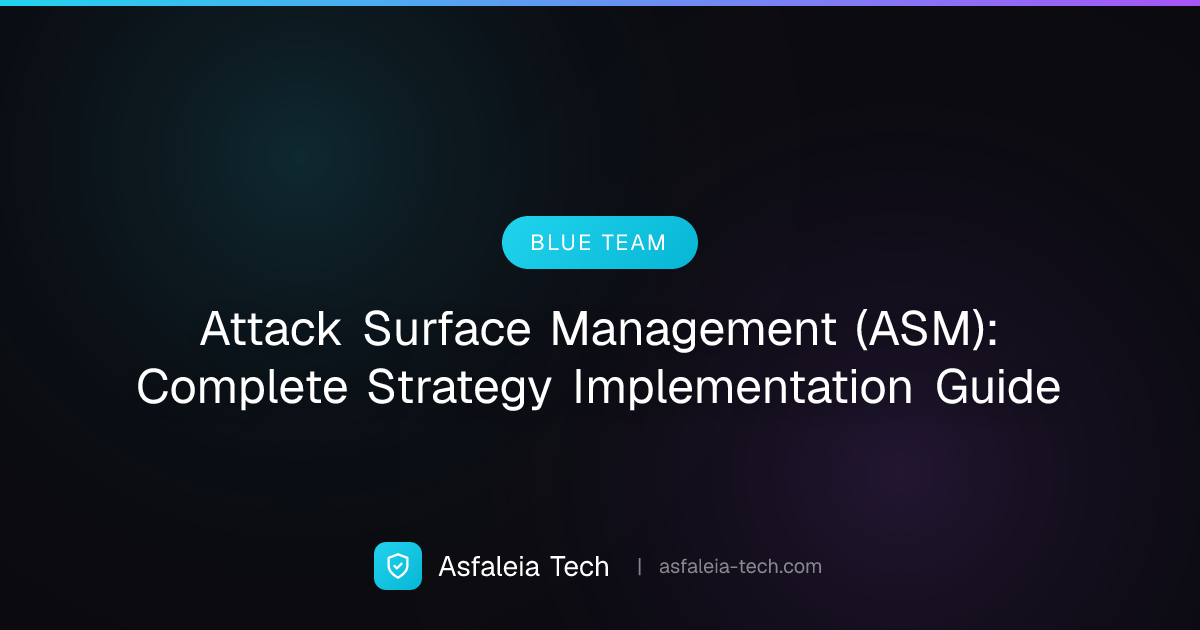 BLUE TEAM

Attack Surface Management (ASM): Complete Strategy Implementation Guide

Asfaleia Tech | asfaleia-tech.com